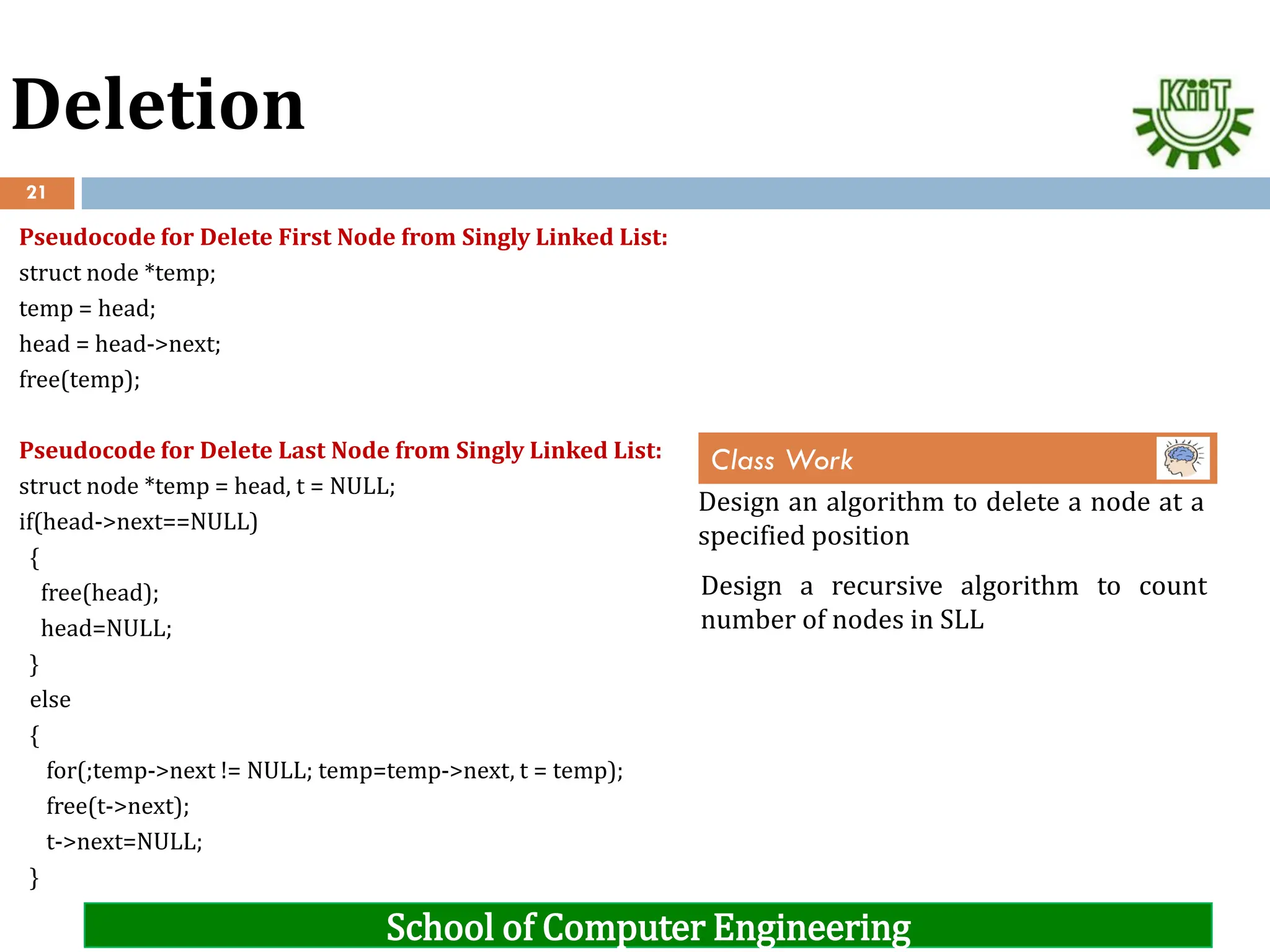 Deletion

KiiT

21

Pseudocode for Delete First Node from Singly Linked List:

struct node *temp;
temp = head;
head = head->next;
free(temp);

Pseudocode for Delete Last Node from Singly Linked List:

struct node *temp = head, t = NULL;
if(head->next==NULL)
{
free(head);
head=NULL;
}
else
{
for(;temp->next != NULL; temp=temp->next, t = temp);
free(t->next);
t->next=NULL;
}

Class Work

Design an algorithm to delete a node at a specified position

Design a recursive algorithm to count number of nodes in SLL

School of Computer Engineering